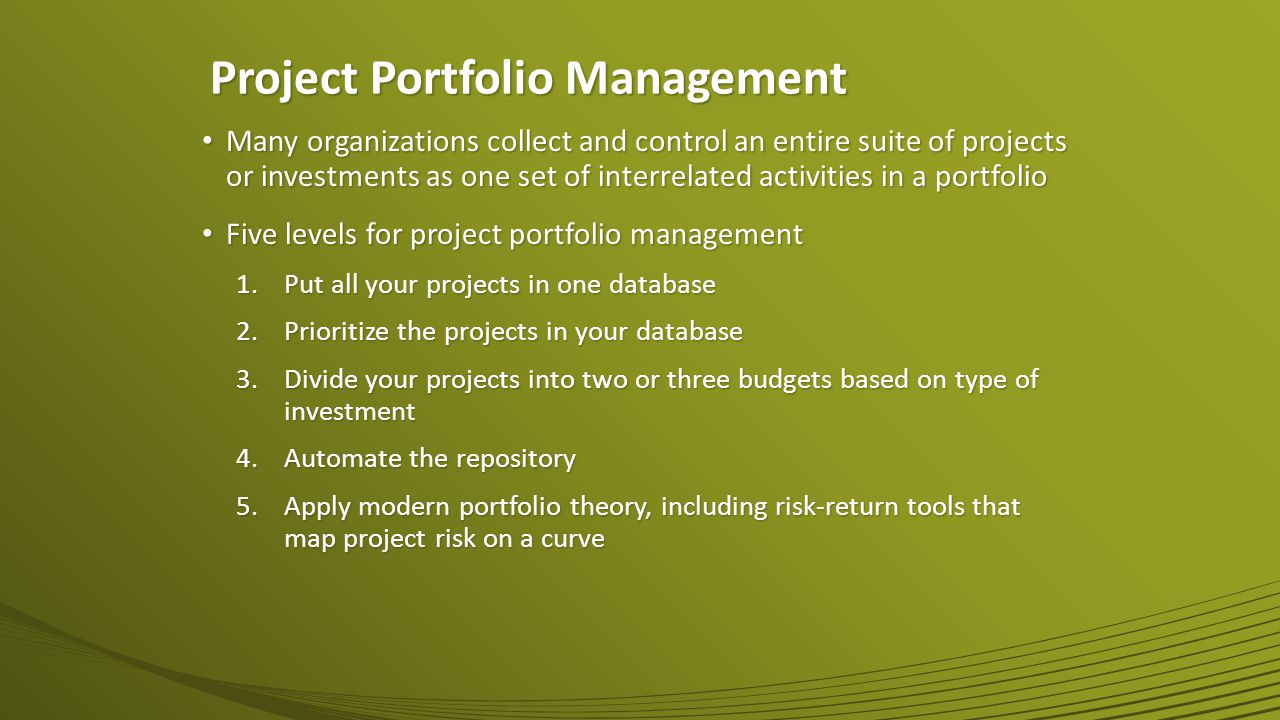 Project Portfolio Management

• Many organizations collect and control an entire suite of projects or investments as one set of interrelated activities in a portfolio

• Five levels for project portfolio management

1. Put all your projects in one database

2. Prioritize the projects in your database

3. Divide your projects into two or three budgets based on type of investment

4. Automate the repository

5. Apply modern portfolio theory, including risk-return tools that map project risk on a curve